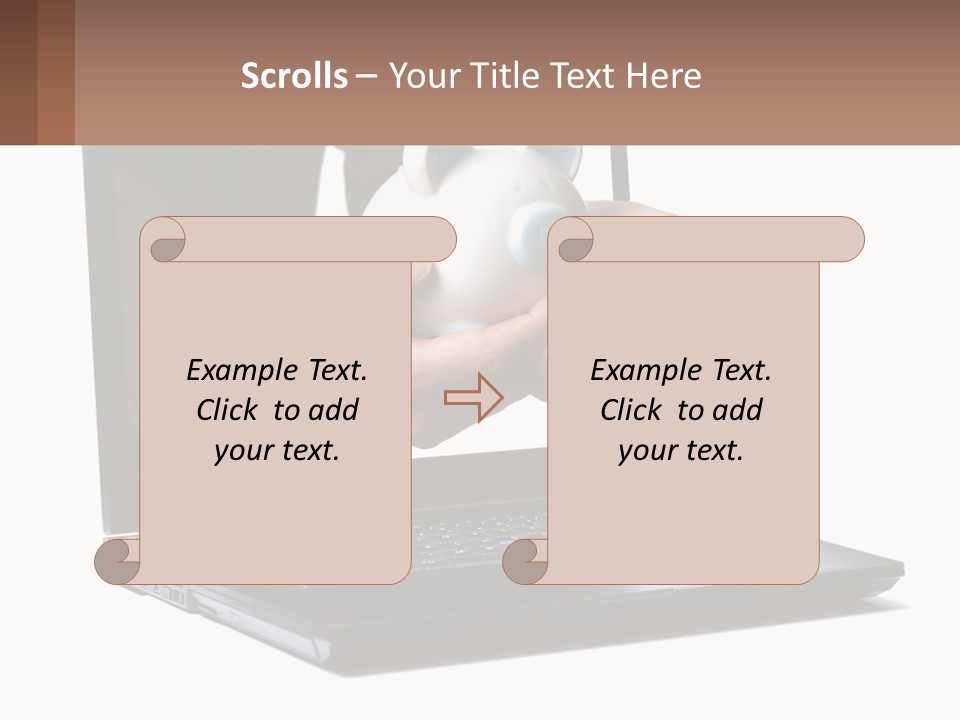 Scrolls – Your Title Text Here

Example Text. Click to add your text.

Example Text. Click to add your text.